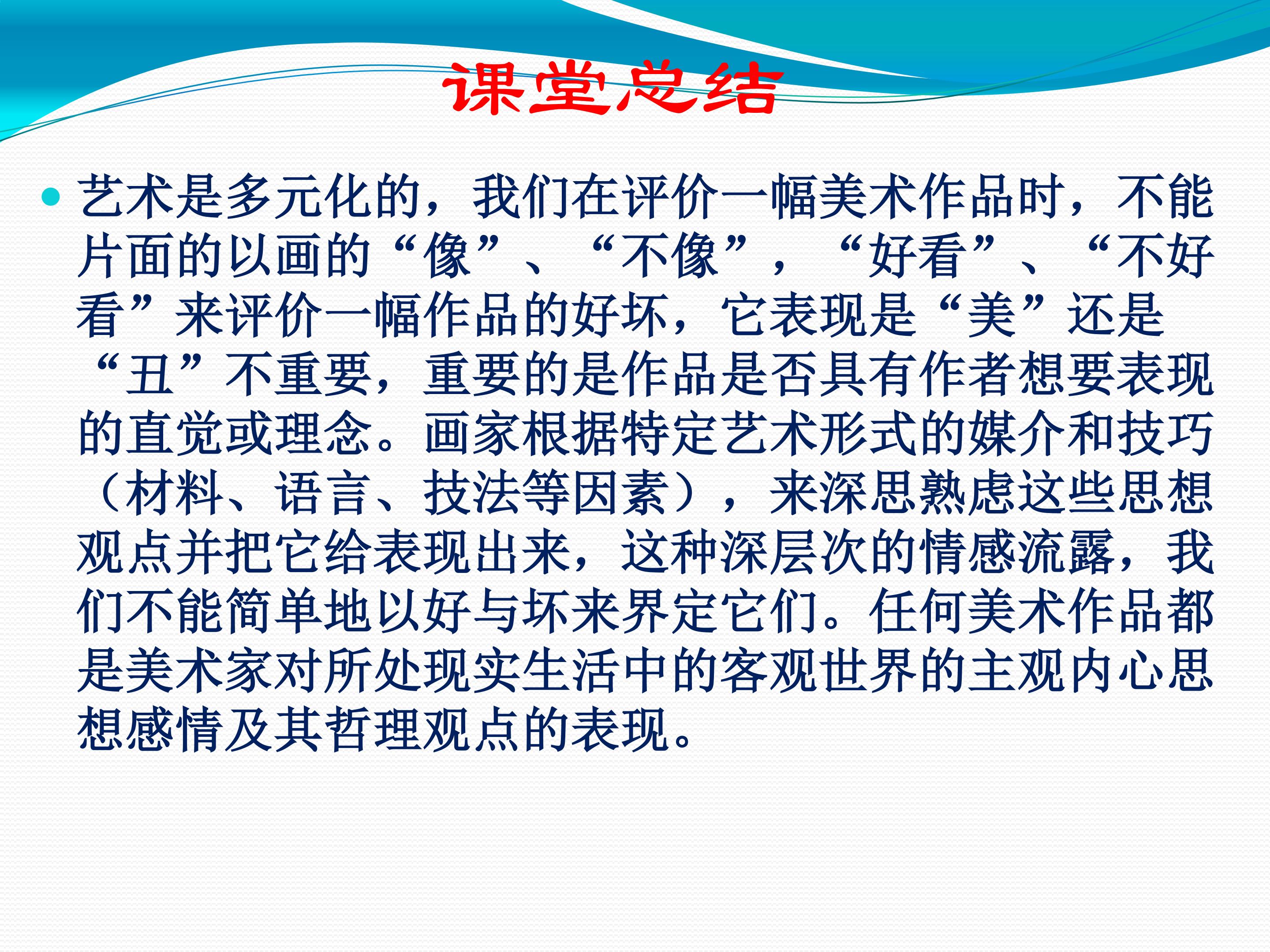 课堂总结

艺术是多元化的，我们在评价一幅美术作品时，不能片面的以画的“像”、“不像”，“好看”、“不好看”来评价一幅作品的好坏，它表现是“美”还是“丑”不重要，重要的是作品是否具有作者想要表现的直觉或理念。画家根据特定艺术形式的媒介和技巧（材料、语言、技法等因素），来深思熟虑这些思想观点并把它给表现出来，这种深层次的情感流露，我们不能简单地以好与坏来界定它们。任何美术作品都是美术家对所处现实生活中的客观世界的主观内心思想感情及其哲理观点的表现。